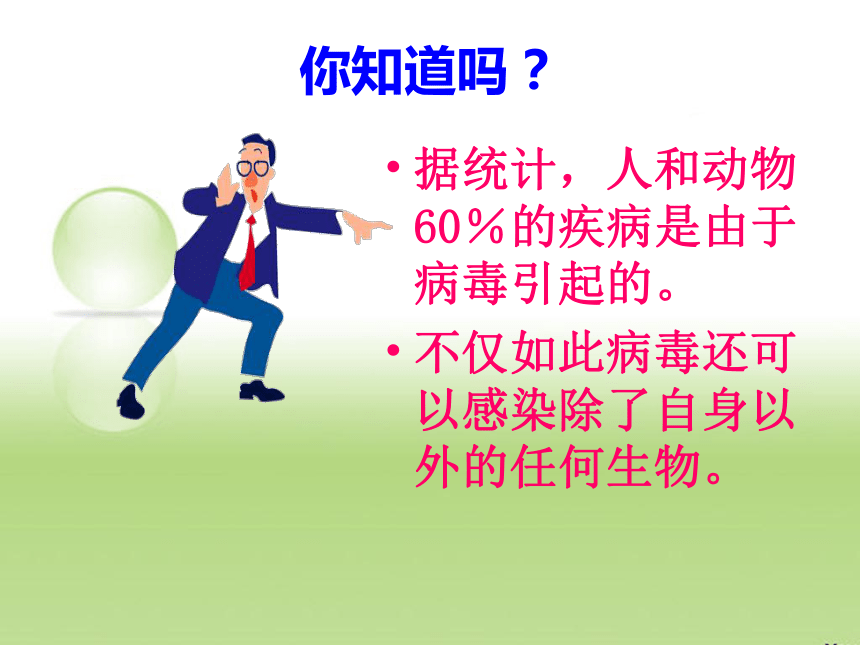 你知道吗？

• 据统计，人和动物60%的疾病是由于病毒引起的。

• 不仅如此病毒还可以感染除了自身以外的任何生物。